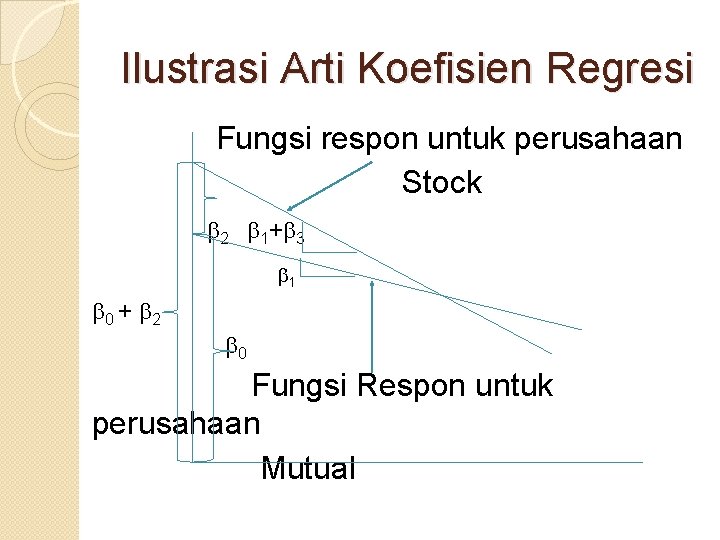 Ilustrasi Arti Koefisien Regresi

Fungsi respon untuk perusahaan Stock

$\beta_2$ $\beta_1+\beta_3$

$\beta_1$

$\beta_0 + \beta_2$

$\beta_0$

Fungsi Respon untuk perusahaan Mutual